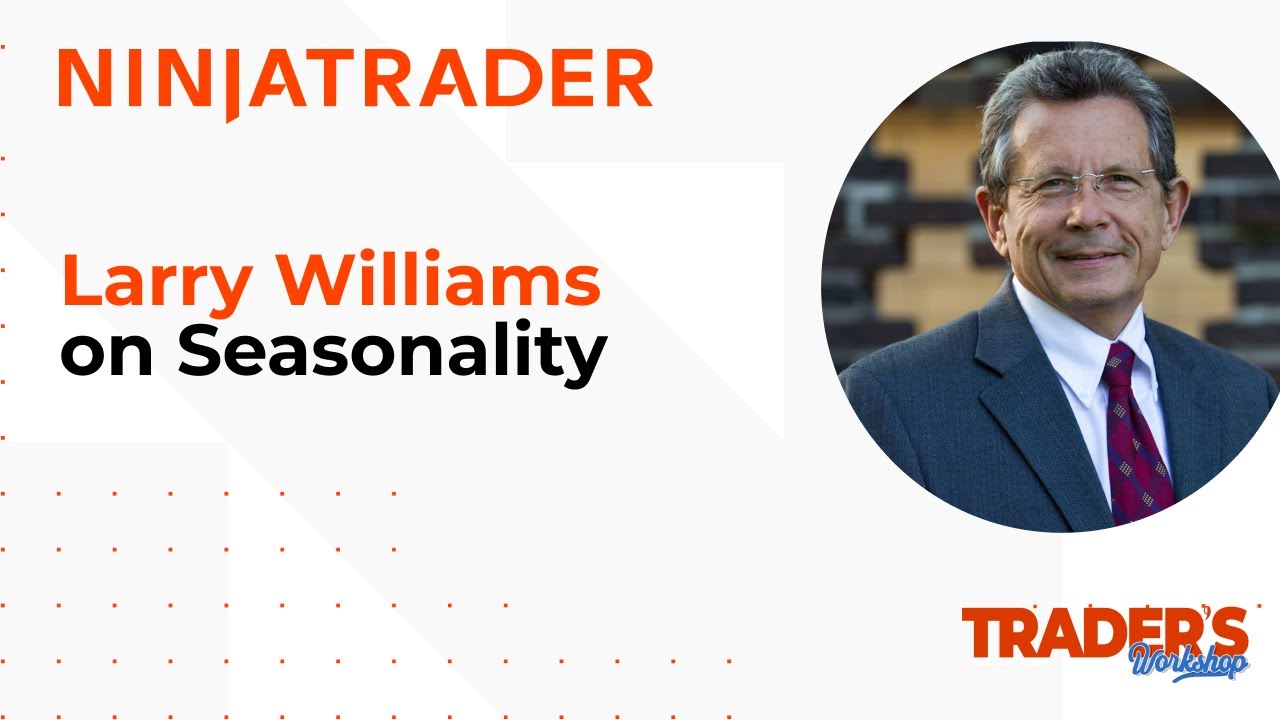 NINJATRADER

Larry Williams on Seasonality

TRADER'S Workshop